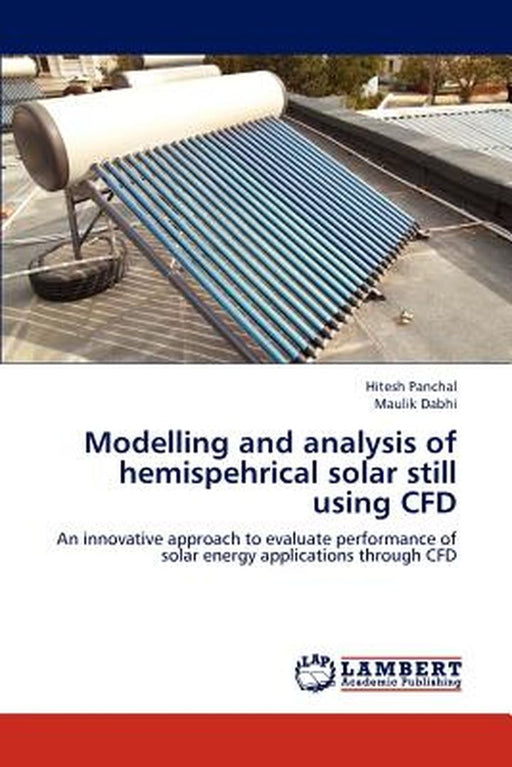 Hitesh Panchal
Maulik Dabhi

Modelling and analysis of hemispehrical solar still using CFD

An innovative approach to evaluate performance of solar energy applications through CFD

LAP
LAMBERT
Academic Publishing